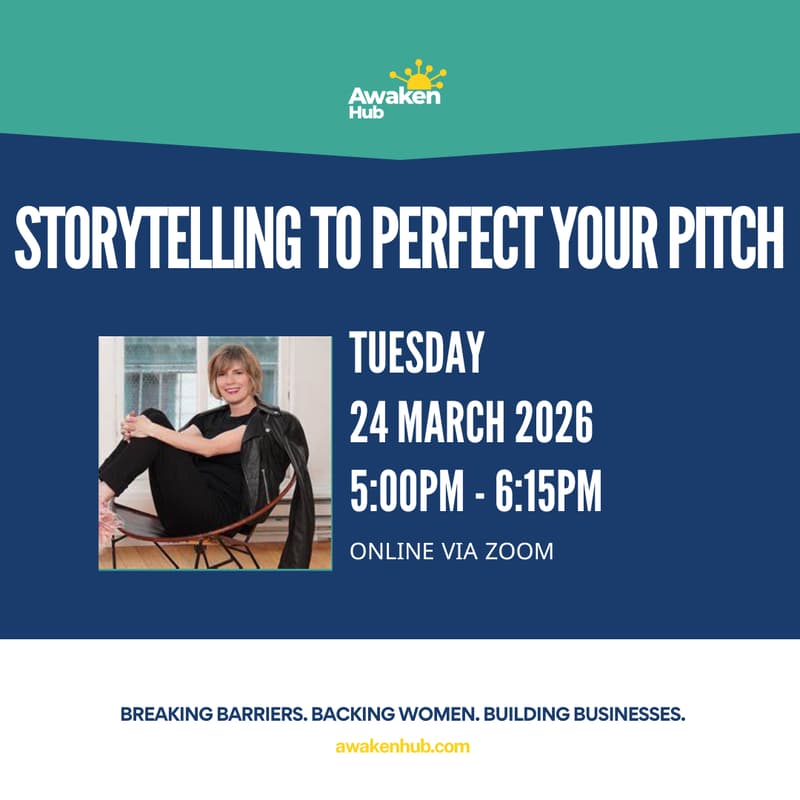 Awaken Hub

STORYTELLING TO PERFECT YOUR PITCH

TUESDAY
24 MARCH 2026
5:00PM - 6:15PM
ONLINE VIA ZOOM

BREAKING BARRIERS. BACKING WOMEN. BUILDING BUSINESSES.
awakenhub.com